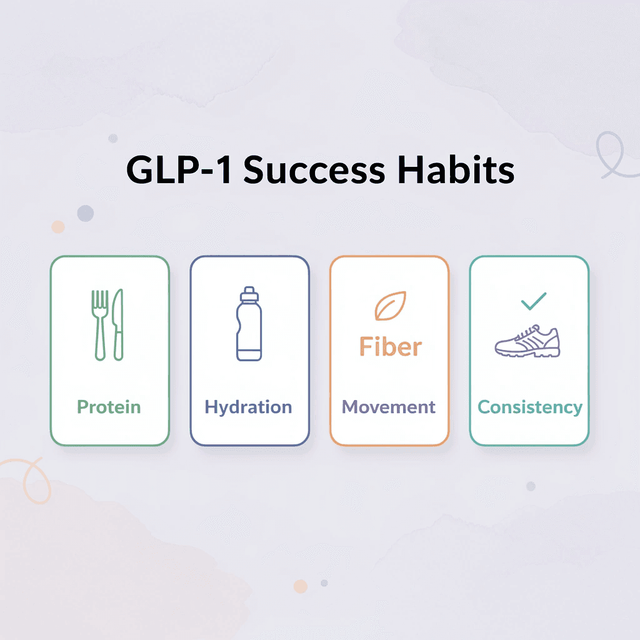 GLP-1 Success Habits

Protein

Hydration

Fiber

Movement

Consistency